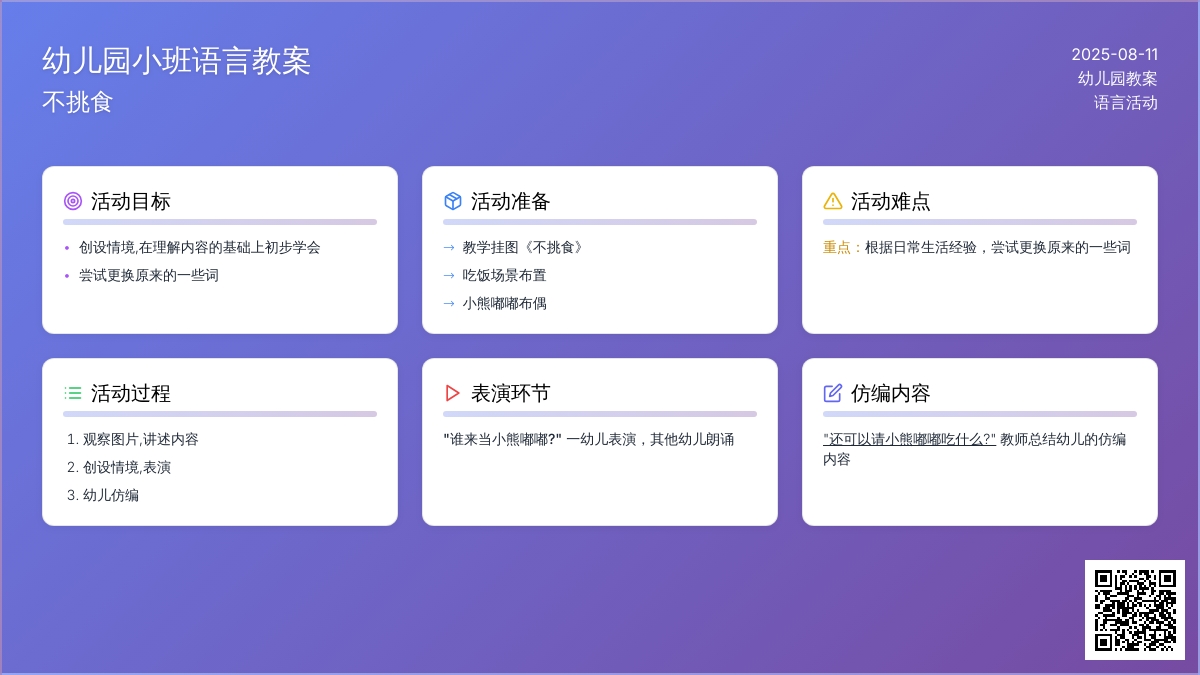 幼儿园小班语言教案
不挑食

2025-08-11
幼儿园教案
语言活动

活动目标

• 创设情境,在理解内容的基础上初步学会
• 尝试更换原来的一些词

活动准备

→ 教学挂图《不挑食》
→ 吃饭场景布置
→ 小熊嘟嘟布偶

活动难点

重点：根据日常生活经验，尝试更换原来的一些词

活动过程

1. 观察图片,讲述内容
2. 创设情境,表演
3. 幼儿仿编

表演环节

"谁来当小熊嘟嘟?" 一幼儿表演，其他幼儿朗诵

仿编内容

"还可以请小熊嘟嘟吃什么?" 教师总结幼儿的仿编内容